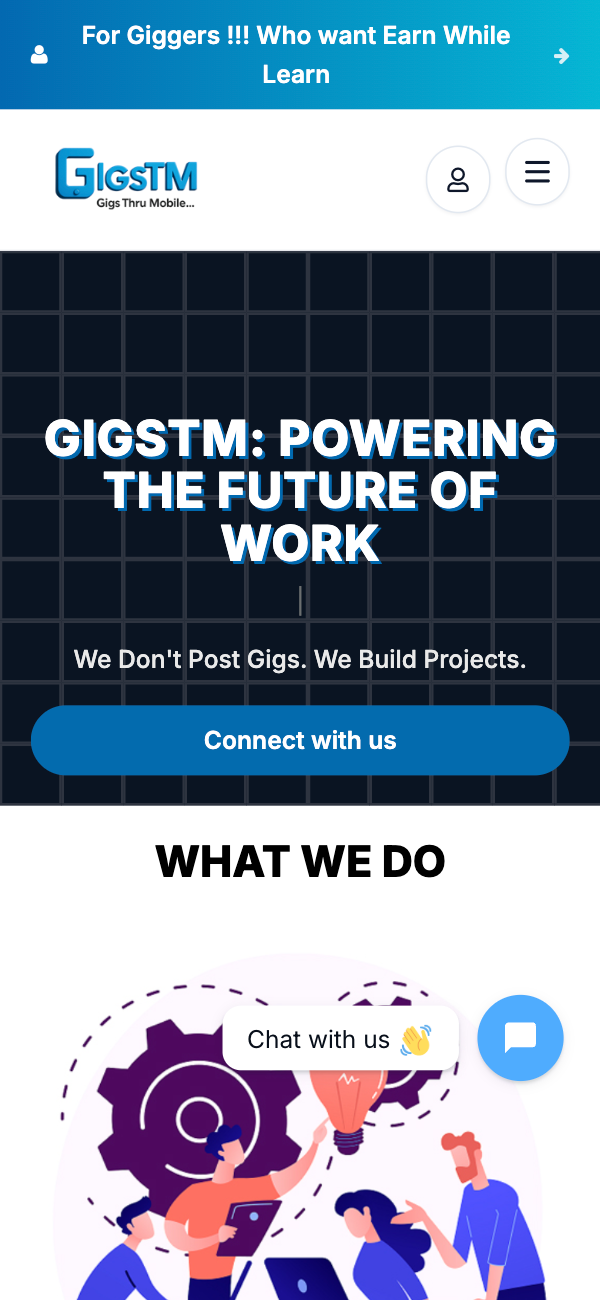 For Giggers !!! Who want Earn While Learn

GIGSTM
Gigs Thru Mobile...

GIGSTM: POWERING THE FUTURE OF WORK

We Don't Post Gigs. We Build Projects.

Connect with us

WHAT WE DO

Chat with us 👋